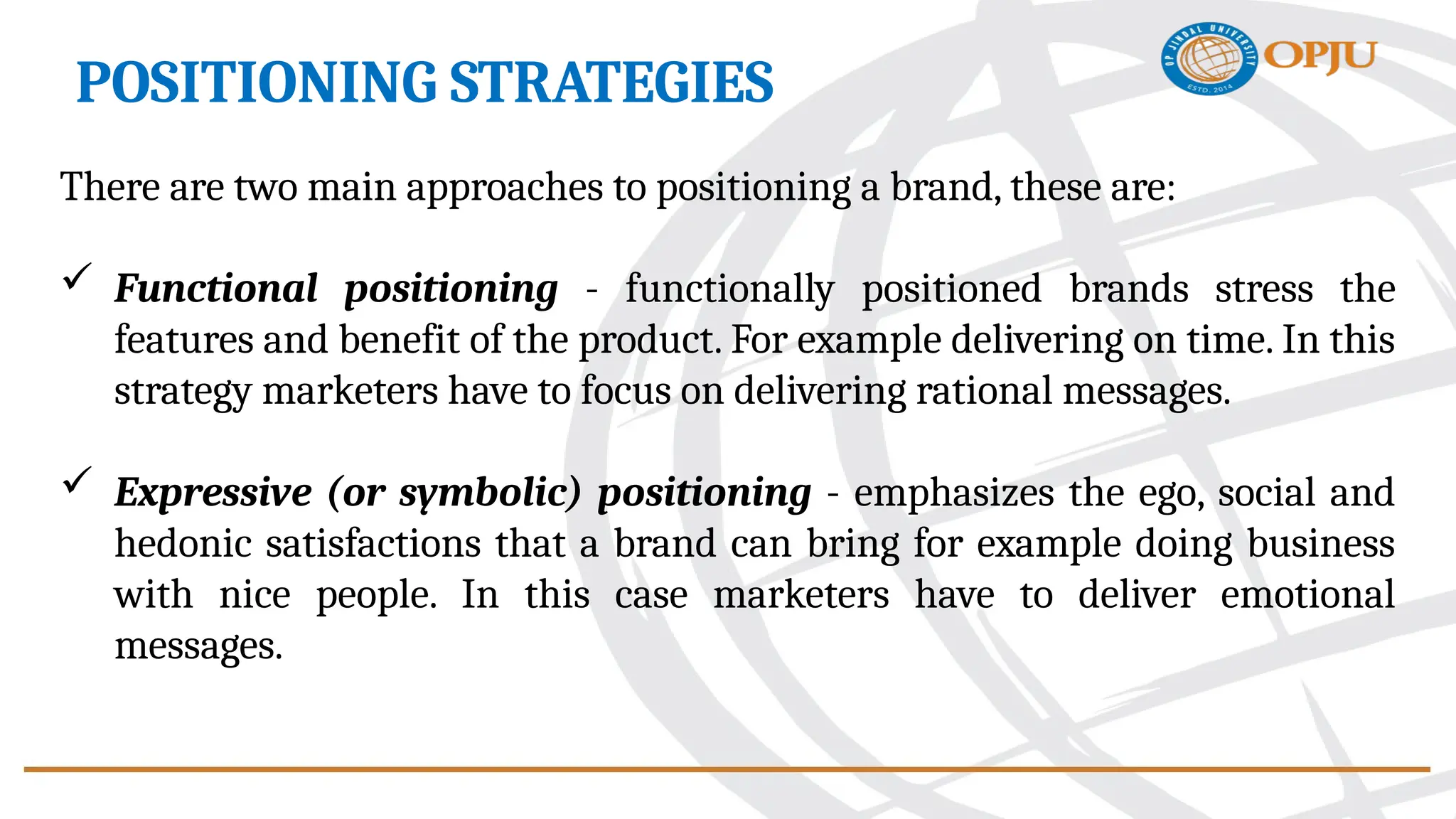 POSITIONING STRATEGIES

OP JINDAL UNIVERSITY ESTD. 2014 OPJU

There are two main approaches to positioning a brand, these are:

✓ Functional positioning - functionally positioned brands stress the features and benefit of the product. For example delivering on time. In this strategy marketers have to focus on delivering rational messages.

✓ Expressive (or symbolic) positioning - emphasizes the ego, social and hedonic satisfactions that a brand can bring for example doing business with nice people. In this case marketers have to deliver emotional messages.